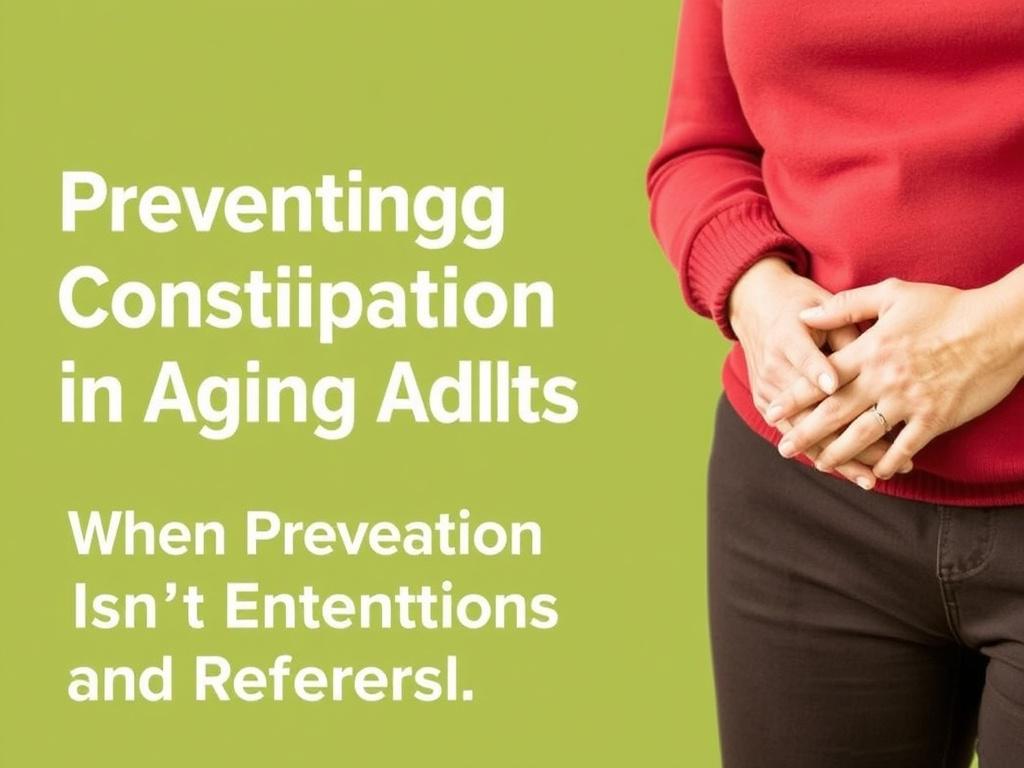 Preventingg Constiipation in Aging Adllts

When Preveation Isn't Ententtions and Referersl.